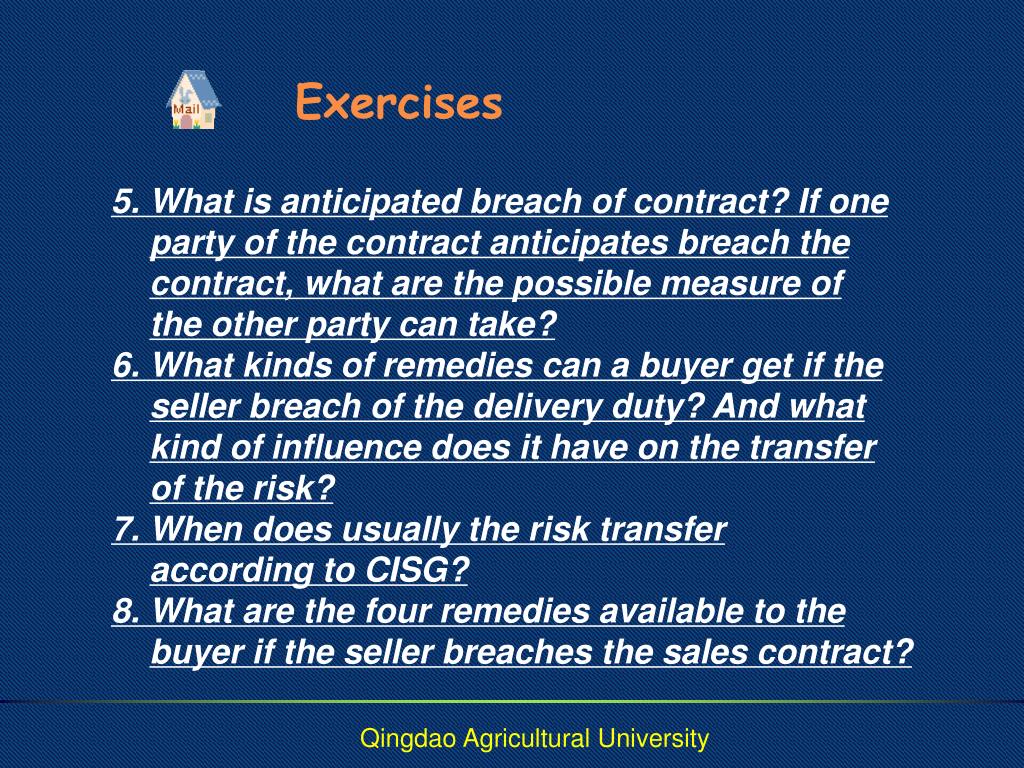 Mail

Exercises

5. What is anticipated breach of contract? If one party of the contract anticipates breach the contract, what are the possible measure of the other party can take?
6. What kinds of remedies can a buyer get if the seller breach of the delivery duty? And what kind of influence does it have on the transfer of the risk?
7. When does usually the risk transfer according to CISG?
8. What are the four remedies available to the buyer if the seller breaches the sales contract?

Qingdao Agricultural University